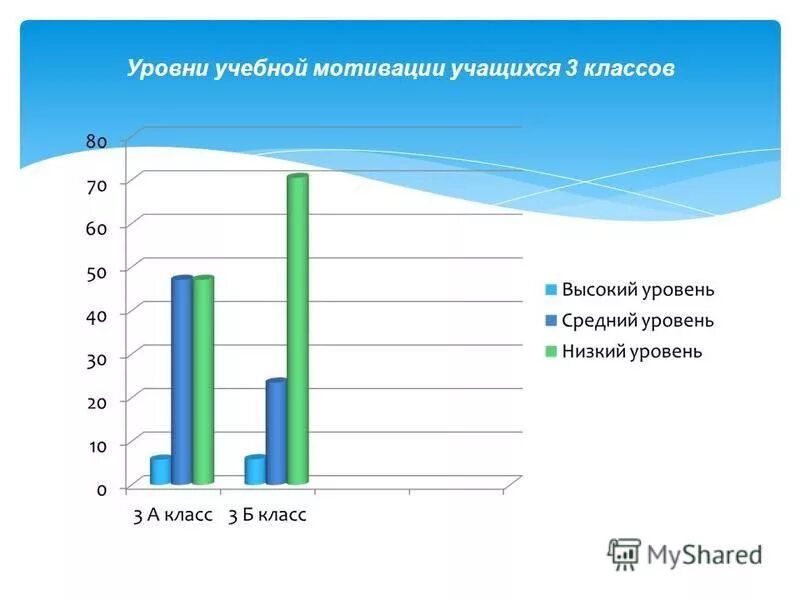 Уровни учебной мотивации учащихся 3 классов

80
70
60
50
40
30
20
10
0

3 А класс 3 Б класс

Высокий уровень
Средний уровень
Низкий уровень

MyShared